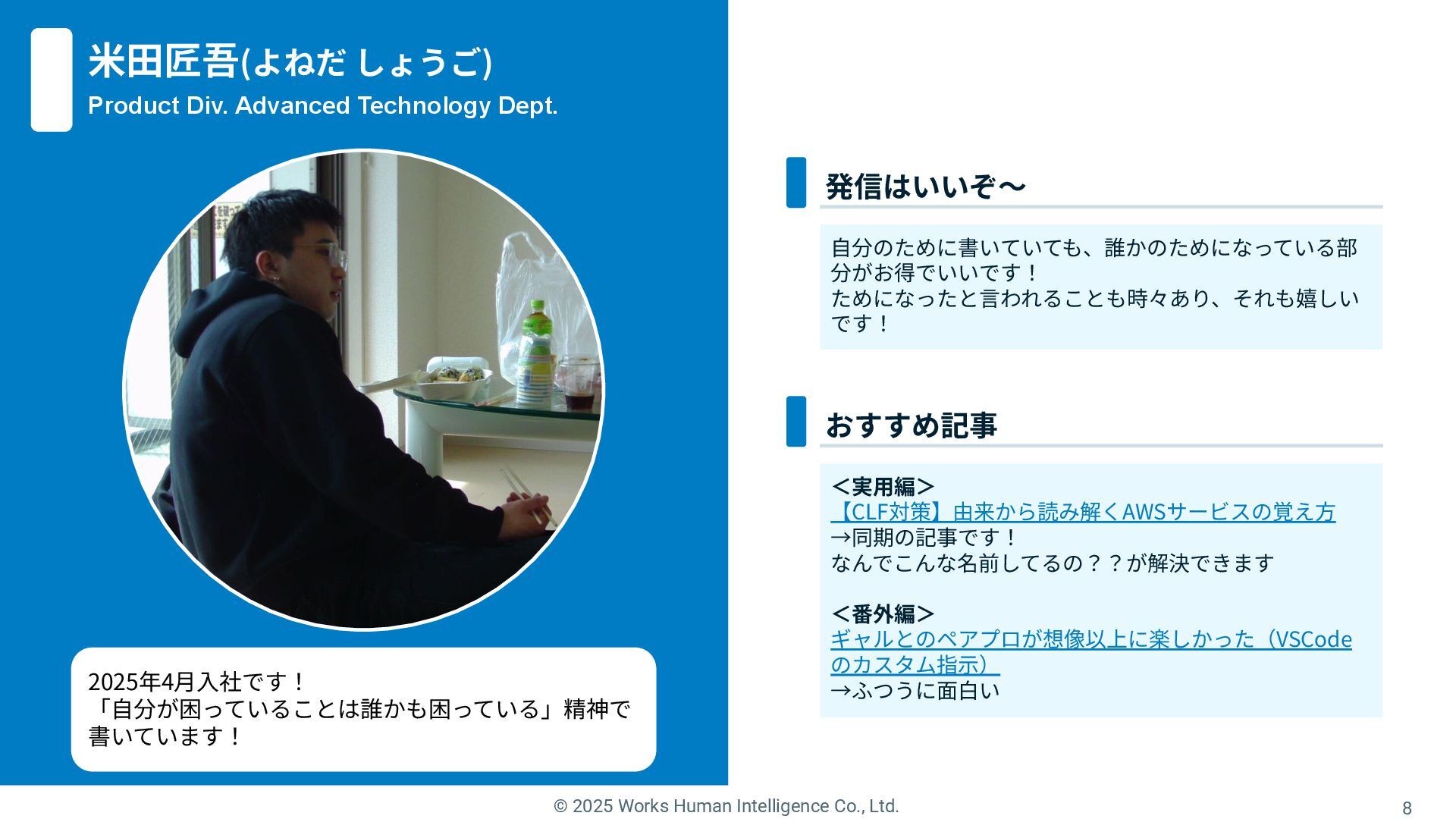 米田匠吾(よねだ しょうご)
Product Div. Advanced Technology Dept.

2025年4月入社です！
「自分が困っていることは誰かも困っている」精神で書いています！

発信はいいぞ〜

自分のために書いていても、誰かのためになっている部分がお得でいいです！
ためになったと言われることも時々あり、それも嬉しいです！

おすすめ記事

＜実用編＞
【CLF対策】由来から読み解くAWSサービスの覚え方
→同期の記事です！
なんでこんな名前してるの？？が解決できます

＜番外編＞
ギャルとのペアプロが想像以上に楽しかった（VSCodeのカスタム指示）
→ふつうに面白い

© 2025 Works Human Intelligence Co., Ltd.
8